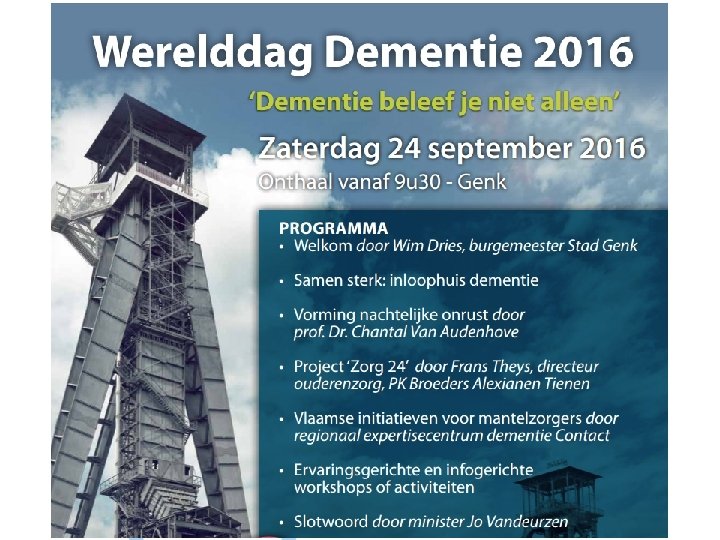 Werelddag Dementie 2016

'Dementie beleef je niet alleen'

Zaterdag 24 september 2016

Onthaal vanaf 9u30 - Genk

PROGRAMMA

• Welkom door Wim Dries, burgemeester Stad Genk

• Samen sterk: inloophuis dementie

• Vorming nachtelijke onrust door prof. Dr. Chantal Van Audenhove

• Project 'Zorg 24' door Frans Theys, directeur ouderenzorg, PK Broeders Alexianen Tienen

• Vlaamse initiatieven voor mantelzorgers door regionaal expertisecentrum dementie Contact

• Ervaringsgerichte en infogerichte workshops of activiteiten

• Slotwoord door minister Jo Vandeurzen